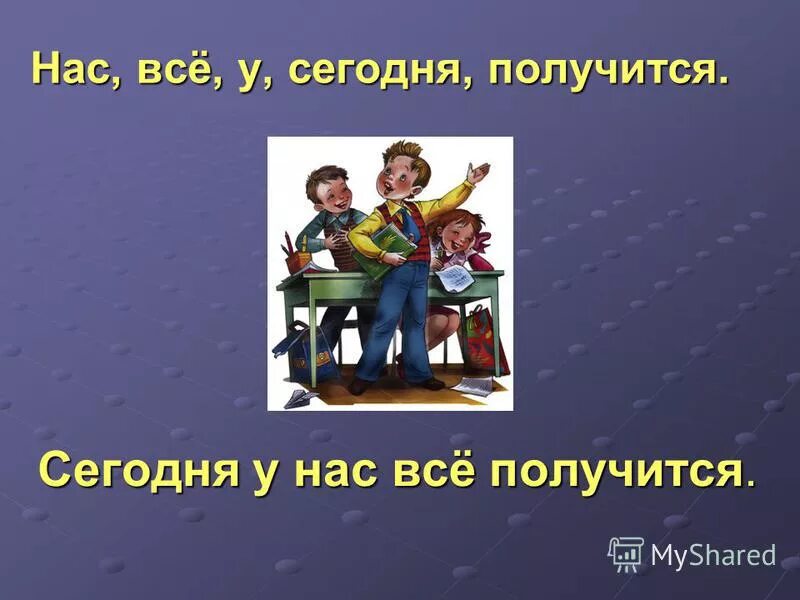 Нас, всё, у, сегодня, получится.

Сегодня у нас всё получится.

MyShared